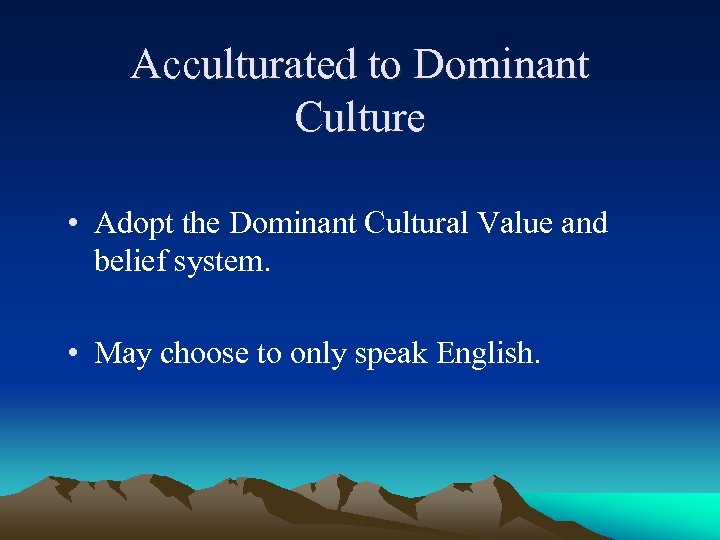 Acculturated to Dominant Culture

• Adopt the Dominant Cultural Value and belief system.

• May choose to only speak English.